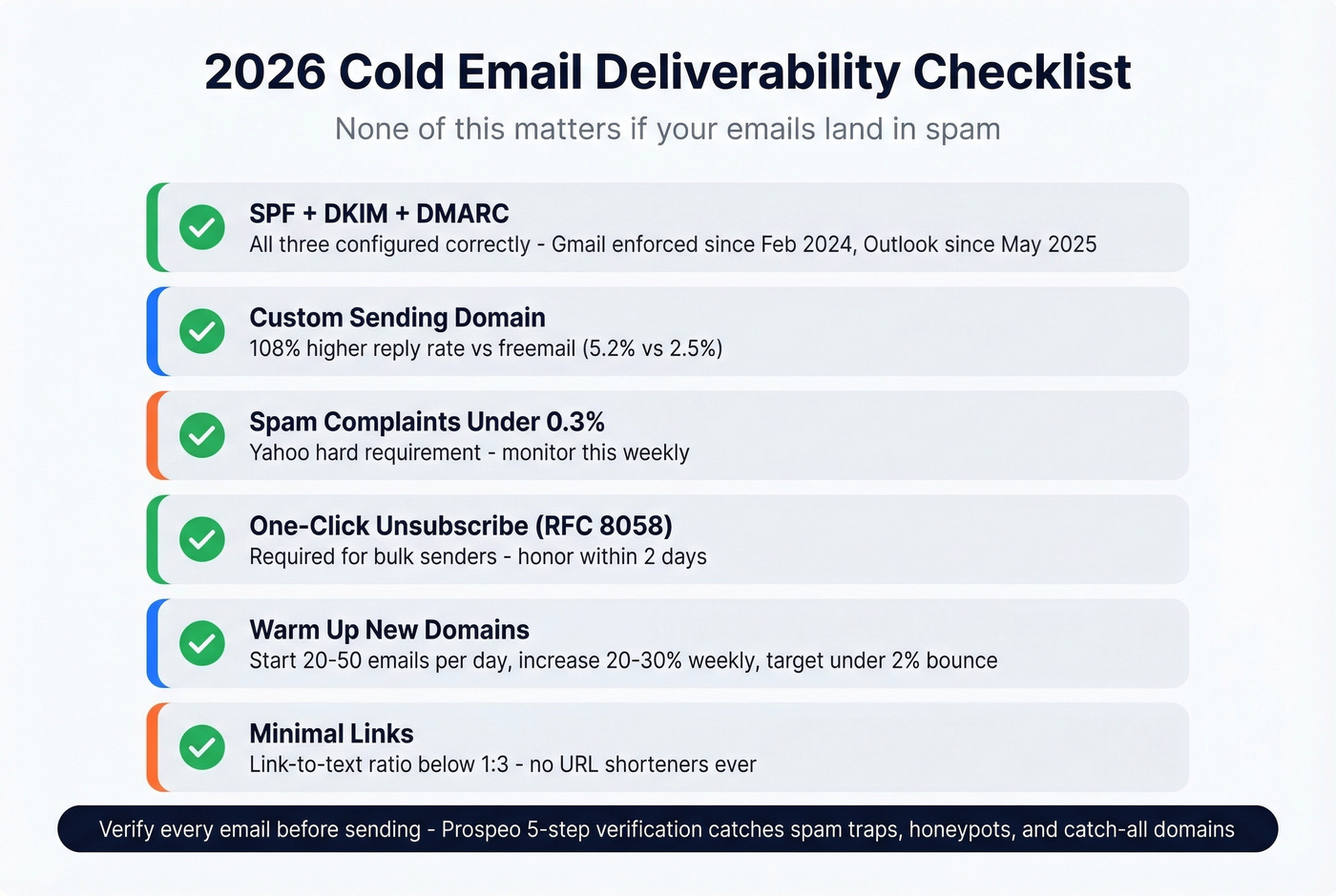 2026 Cold Email Deliverability Checklist

None of this matters if your emails land in spam

SPF + DKIM + DMARC
All three configured correctly - Gmail enforced since Feb 2024, Outlook since May 2025

Custom Sending Domain
108% higher reply rate vs freemail (5.2% vs 2.5%)

Spam Complaints Under 0.3%
Yahoo hard requirement - monitor this weekly

One-Click Unsubscribe (RFC 8058)
Required for bulk senders - honor within 2 days

Warm Up New Domains
Start 20-50 emails per day, increase 20-30% weekly, target under 2% bounce

Minimal Links
Link-to-text ratio below 1:3 - no URL shorteners ever

Verify every email before sending - Prospeo 5-step verification catches spam traps, honeypots, and catch-all domains